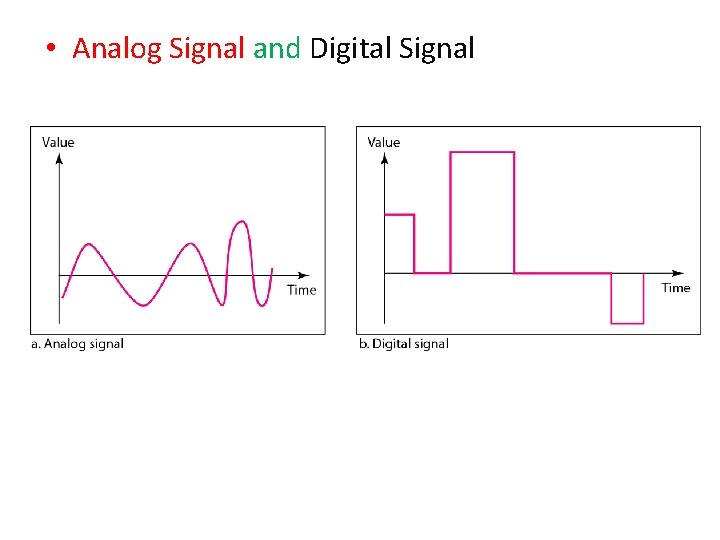 • Analog Signal and Digital Signal

Value

Time

a. Analog signal

Value

Time

b. Digital signal